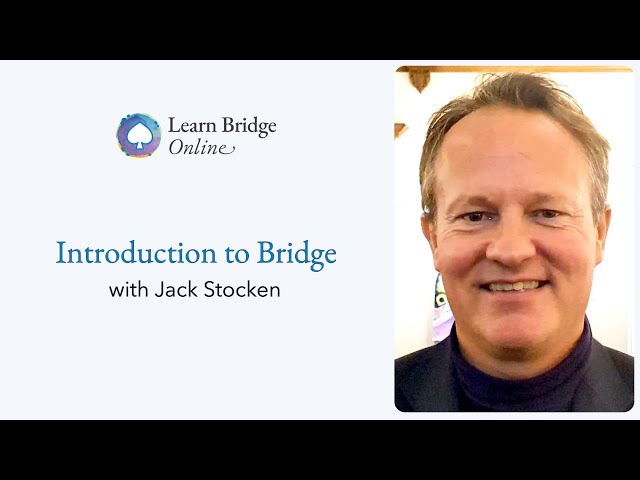 Learn Bridge
Online

Introduction to Bridge
with Jack Stocken